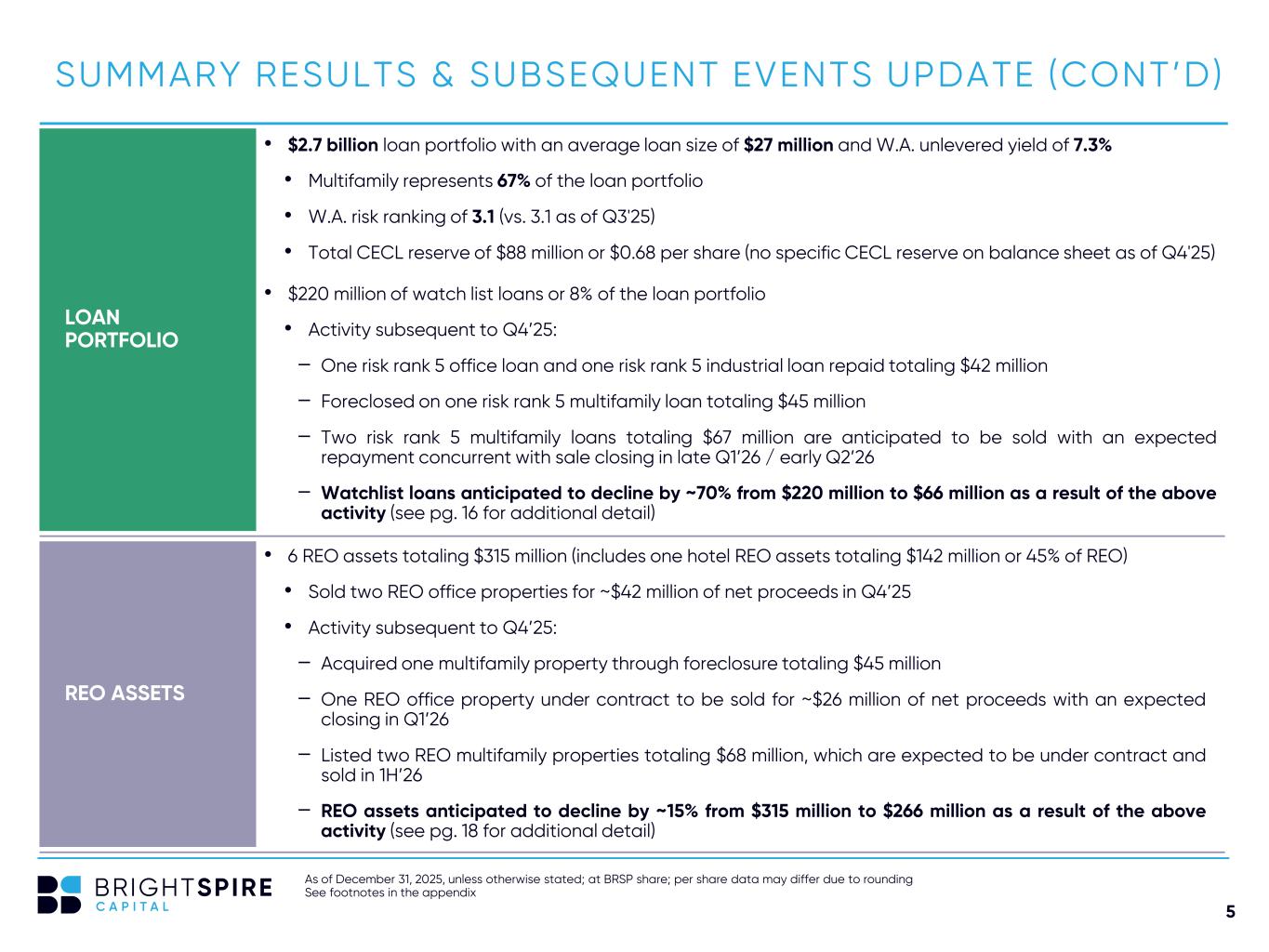 SUMMARY RESULTS & SUBSEQUENT EVENTS UPDATE (CONT'D)

LOAN PORTFOLIO

• $2.7 billion loan portfolio with an average loan size of $27 million and W.A. unlevered yield of 7.3%

• Multifamily represents 67% of the loan portfolio

• W.A. risk ranking of 3.1 (vs. 3.1 as of Q3'25)

• Total CECL reserve of $88 million or $0.68 per share (no specific CECL reserve on balance sheet as of Q4'25)

• $220 million of watch list loans or 8% of the loan portfolio

• Activity subsequent to Q4'25:

– One risk rank 5 office loan and one risk rank 5 industrial loan repaid totaling $42 million

– Foreclosed on one risk rank 5 multifamily loan totaling $45 million

– Two risk rank 5 multifamily loans totaling $67 million are anticipated to be sold with an expected repayment concurrent with sale closing in late Q1'26 / early Q2'26

– Watchlist loans anticipated to decline by ~70% from $220 million to $66 million as a result of the above activity (see pg. 16 for additional detail)

REO ASSETS

• 6 REO assets totaling $315 million (includes one hotel REO assets totaling $142 million or 45% of REO)

• Sold two REO office properties for ~$42 million of net proceeds in Q4'25

• Activity subsequent to Q4'25:

– Acquired one multifamily property through foreclosure totaling $45 million

– One REO office property under contract to be sold for ~$26 million of net proceeds with an expected closing in Q1'26

– Listed two REO multifamily properties totaling $68 million, which are expected to be under contract and sold in 1H'26

– REO assets anticipated to decline by ~15% from $315 million to $266 million as a result of the above activity (see pg. 18 for additional detail)

BRIGHTSPIRE CAPITAL

As of December 31, 2025, unless otherwise stated; at BRSP share; per share data may differ due to rounding
See footnotes in the appendix

5